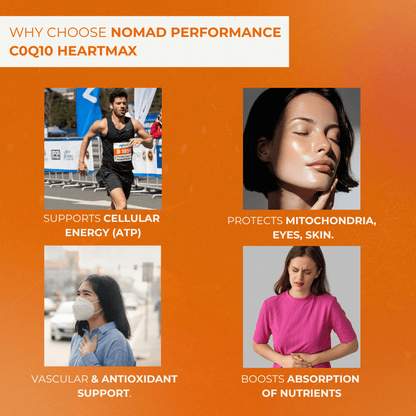 WHY CHOOSE NOMAD PERFORMANCE C0Q10 HEARTMAX

SUPPORTS CELLULAR ENERGY (ATP)

PROTECTS MITOCHONDRIA, EYES, SKIN.

VASCULAR & ANTIOXIDANT SUPPORT.

BOOSTS ABSORPTION OF NUTRIENTS